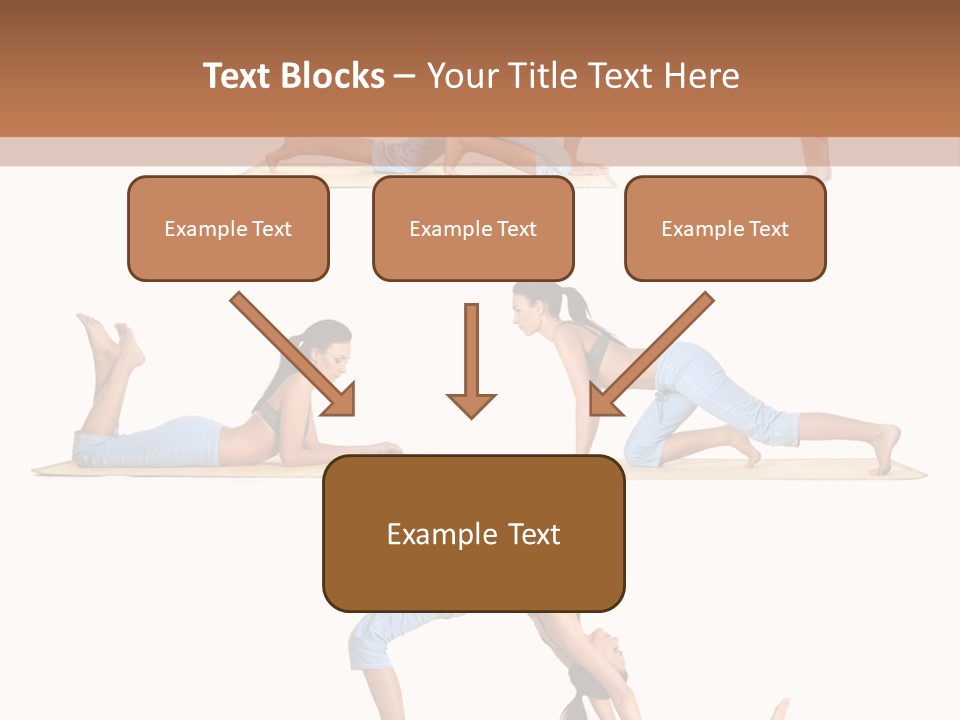 Text Blocks – Your Title Text Here

Example Text

Example Text

Example Text

Example Text